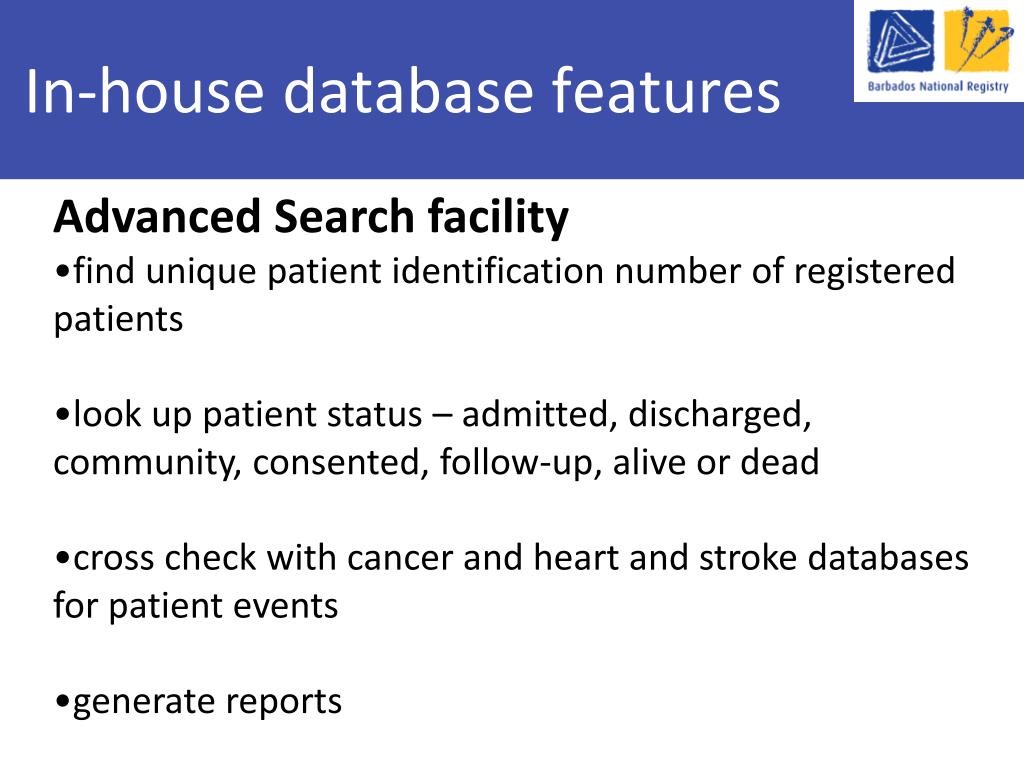 In-house database features

Barbados National Registry

Advanced Search facility
•find unique patient identification number of registered patients

•look up patient status – admitted, discharged, community, consented, follow-up, alive or dead

•cross check with cancer and heart and stroke databases for patient events

•generate reports